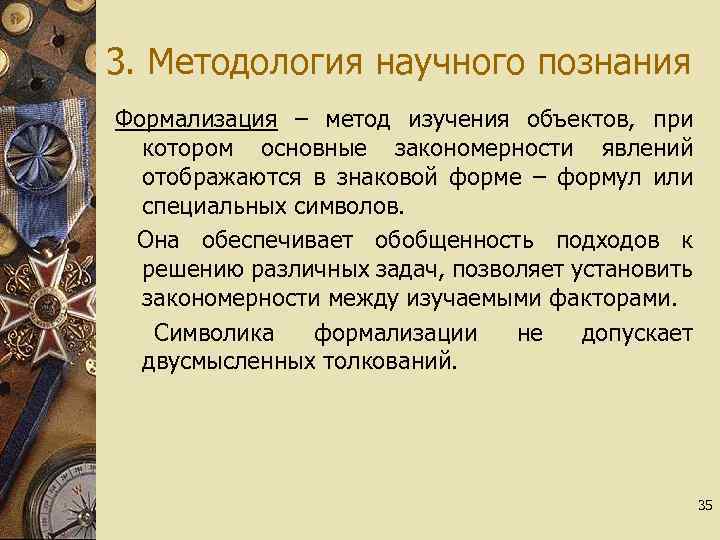 3. Методология научного познания

Формализация – метод изучения объектов, при котором основные закономерности явлений отображаются в знаковой форме – формул или специальных символов.

Она обеспечивает обобщенность подходов к решению различных задач, позволяет установить закономерности между изучаемыми факторами.

Символика формализации не допускает двусмысленных толкований.

35